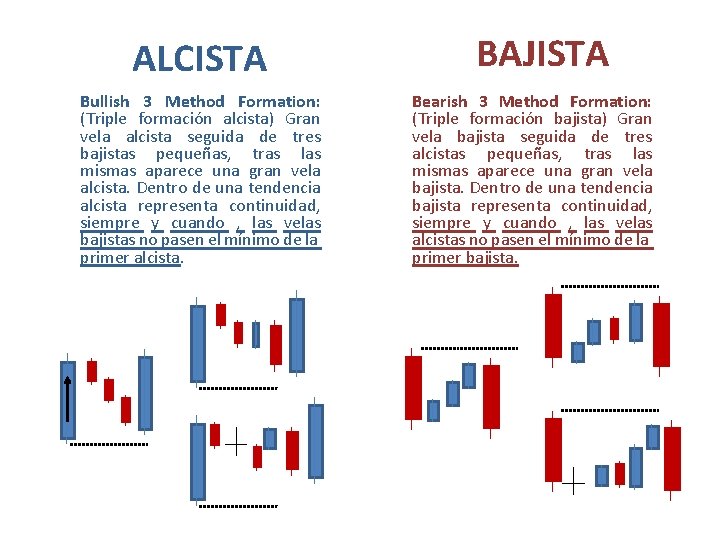 ALCISTA

Bullish 3 Method Formation: (Triple formación alcista) Gran vela alcista seguida de tres bajistas pequeñas, tras las mismas aparece una gran vela alcista. Dentro de una tendencia alcista representa continuidad, siempre y cuando , las velas bajistas no pasen el mínimo de la primer alcista.

BAJISTA

Bearish 3 Method Formation: (Triple formación bajista) Gran vela bajista seguida de tres alcistas pequeñas, tras las mismas aparece una gran vela bajista. Dentro de una tendencia bajista representa continuidad, siempre y cuando , las velas alcistas no pasen el mínimo de la primer bajista.